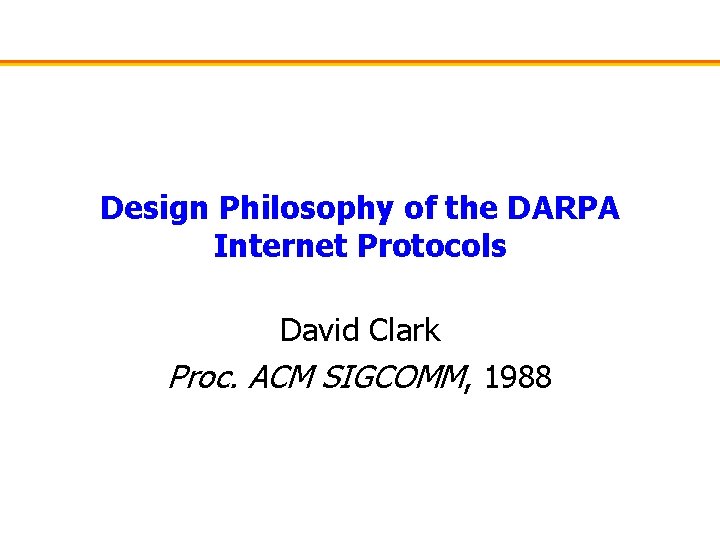 Design Philosophy of the DARPA Internet Protocols

David Clark

Proc. ACM SIGCOMM, 1988